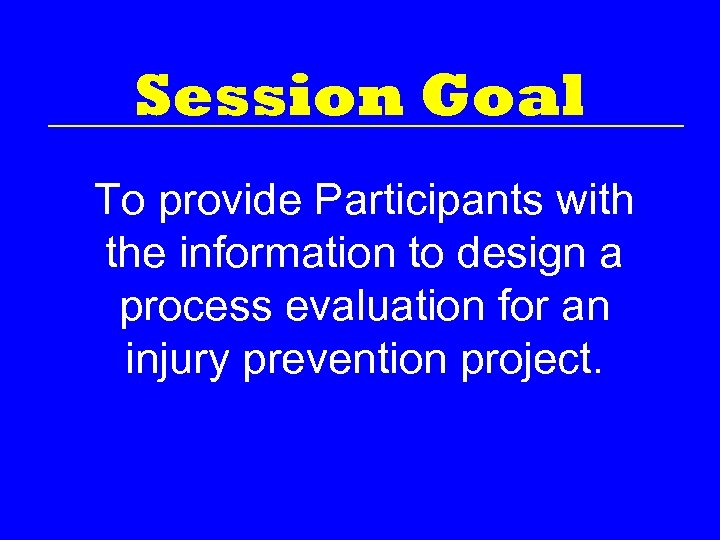 Session Goal

To provide Participants with the information to design a process evaluation for an injury prevention project.